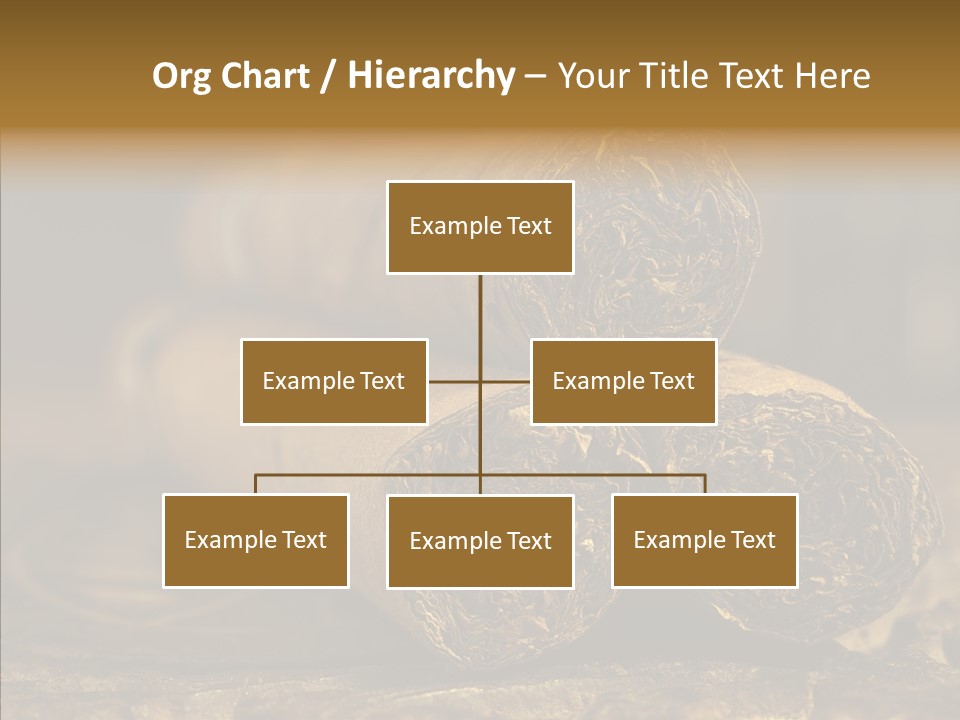 Org Chart / Hierarchy – Your Title Text Here

Example Text

Example Text

Example Text

Example Text

Example Text

Example Text